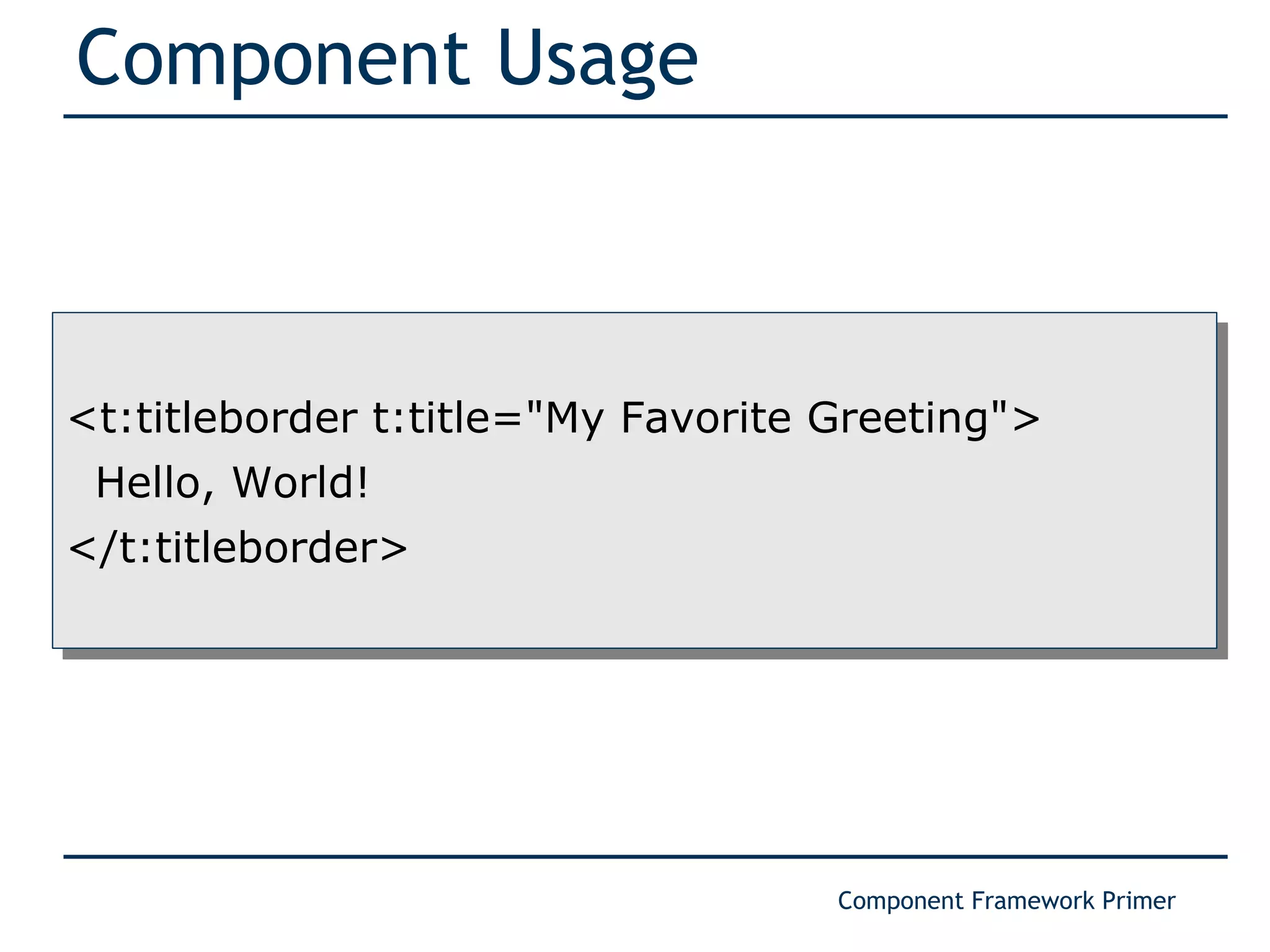 Component Usage

<t:titleborder t:title="My Favorite Greeting">
 Hello, World!
</t:titleborder>

Component Framework Primer